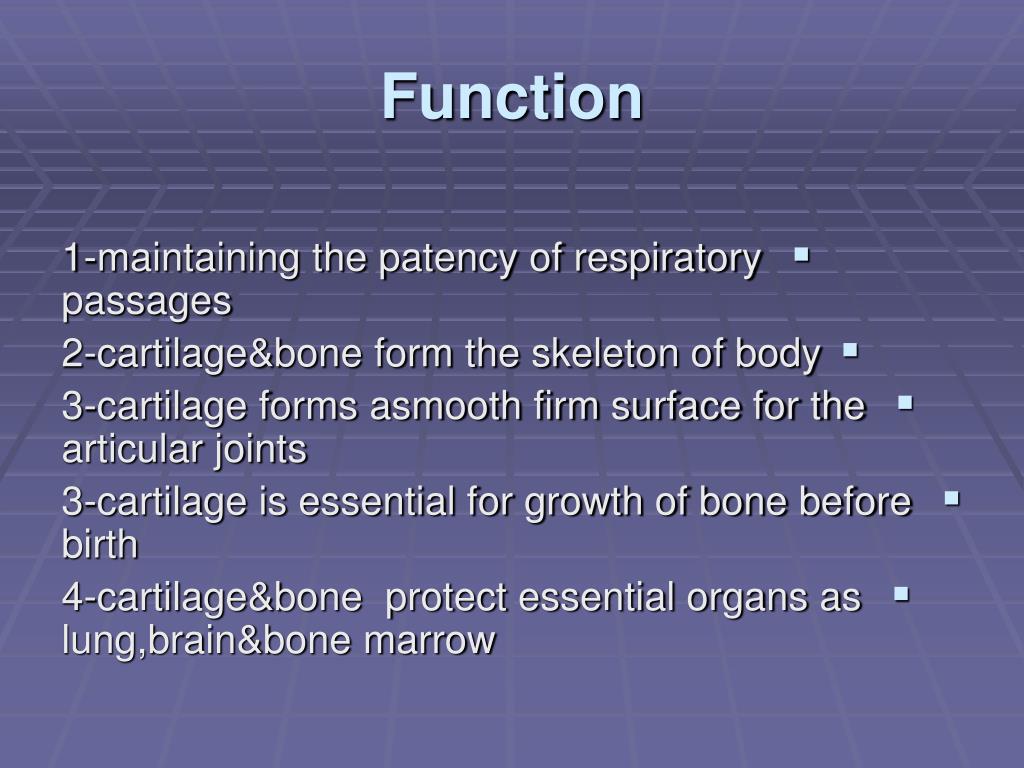 Function

1-maintaining the patency of respiratory passages

2-cartilage&bone form the skeleton of body

3-cartilage forms asmooth firm surface for the articular joints

3-cartilage is essential for growth of bone before birth

4-cartilage&bone protect essential organs as lung,brain&bone marrow